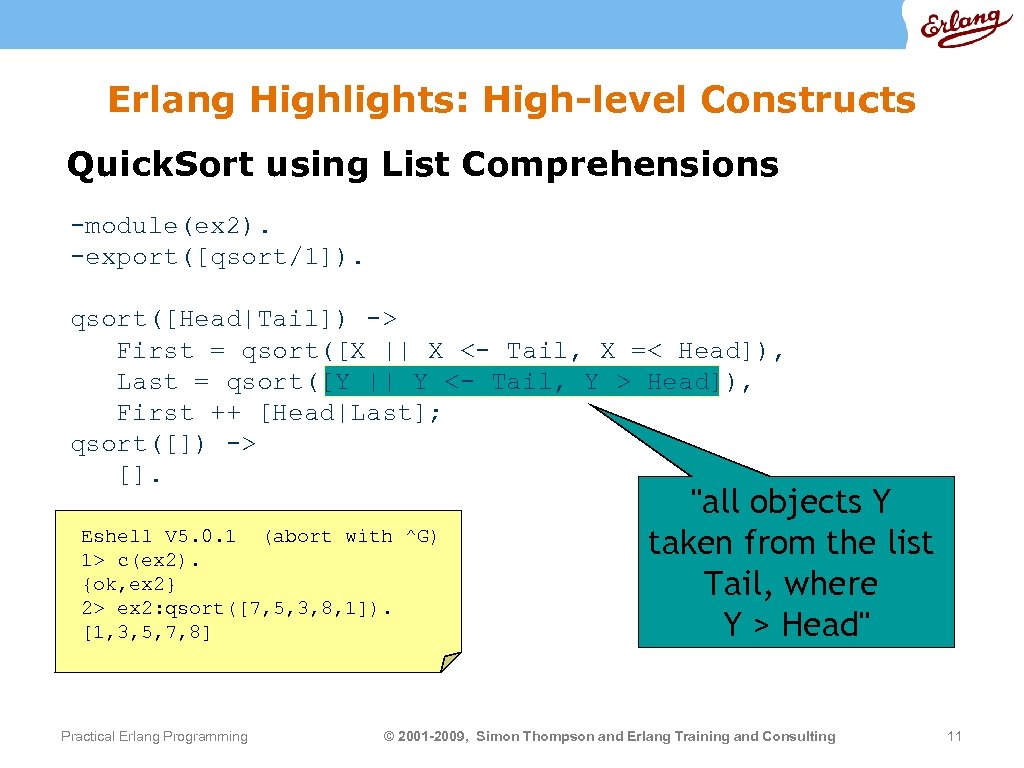 Erlang

Erlang Highlights: High-level Constructs

Quick.Sort using List Comprehensions

-module(ex2).
-export([qsort/1]).

qsort([Head|Tail]) ->
First = qsort([X || X <- Tail, X =< Head]),
Last = qsort([Y || Y <- Tail, Y > Head]),
First ++ [Head|Last];
qsort([]) ->
[].

Eshell V5.0.1 (abort with ^G)
1> c(ex2).
{ok,ex2}
2> ex2:qsort([7,5,3,8,1]).
[1,3,5,7,8]

"all objects Y taken from the list Tail, where Y > Head"

Practical Erlang Programming

© 2001-2009, Simon Thompson and Erlang Training and Consulting

11